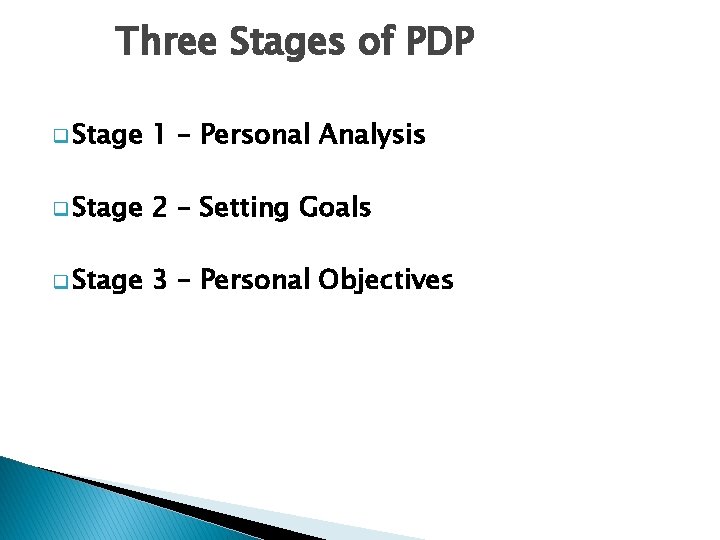 Three Stages of PDP

Stage 1 – Personal Analysis

Stage 2 – Setting Goals

Stage 3 – Personal Objectives